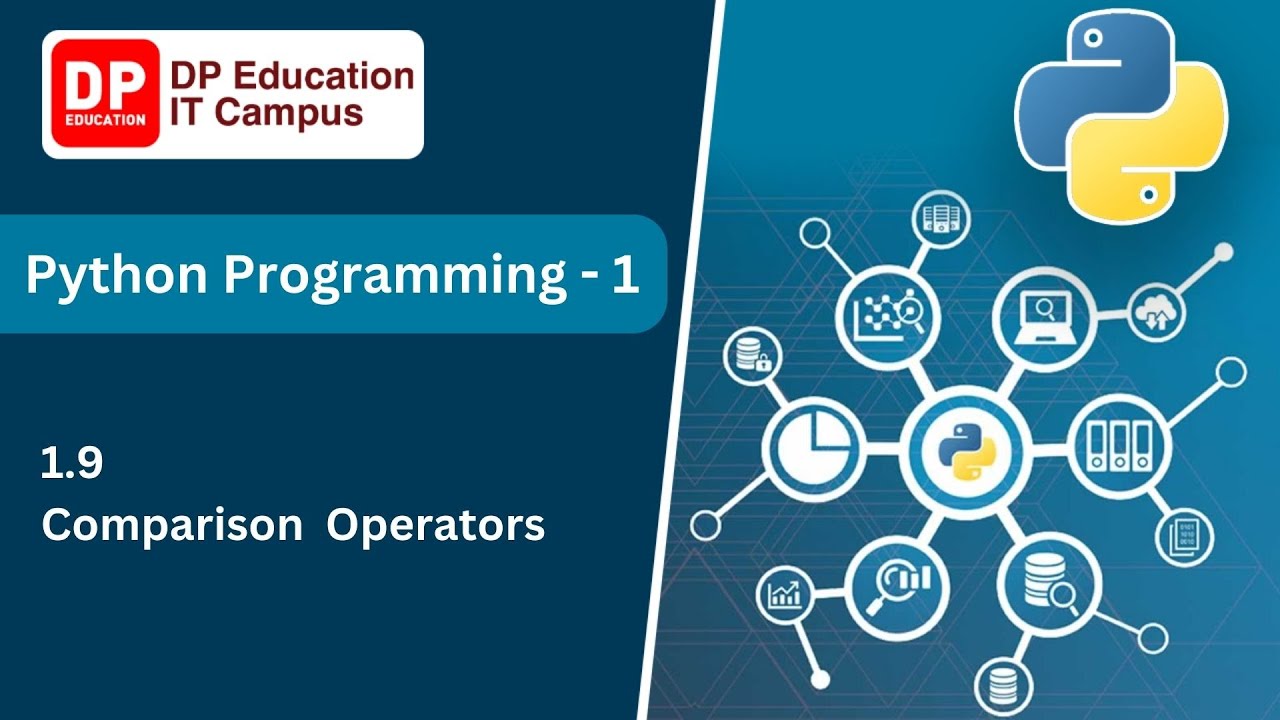 DP EDUCATION

DP Education IT Campus

Python Programming - 1

1.9
Comparison Operators